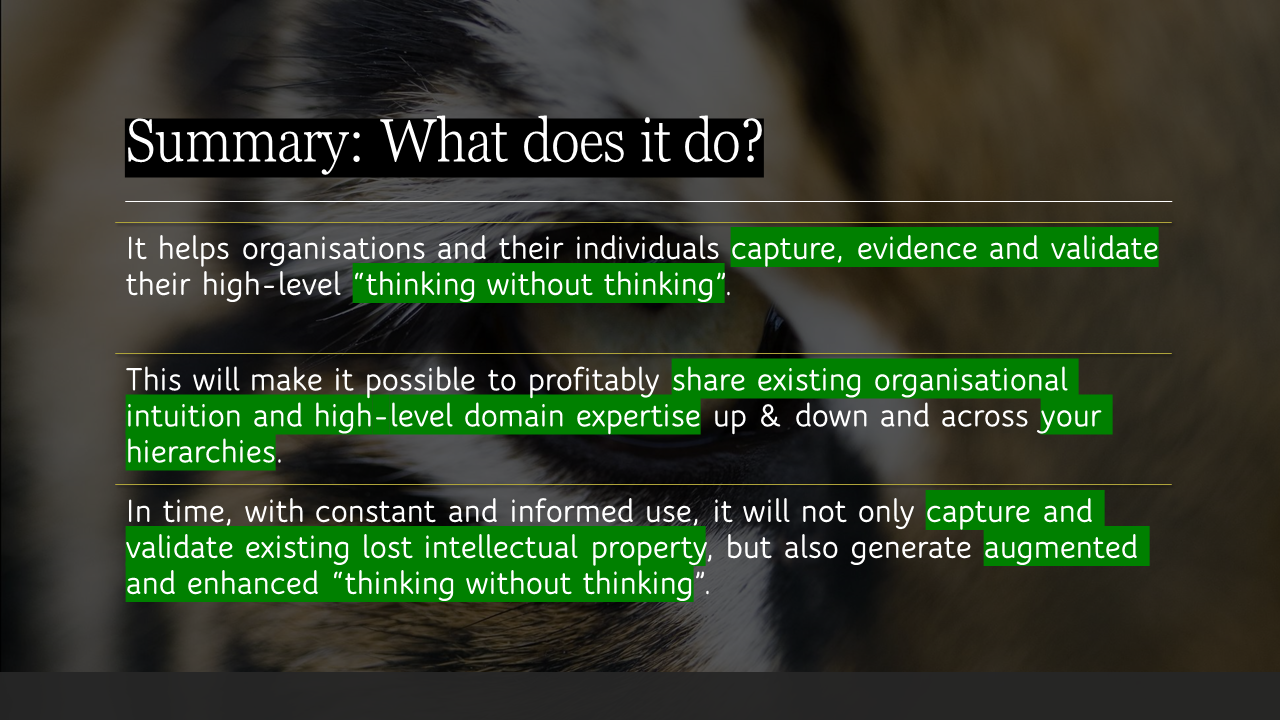 Summary: What does it do?

It helps organisations and their individuals capture, evidence and validate their high-level “thinking without thinking”.

This will make it possible to profitably share existing organisational intuition and high-level domain expertise up & down and across your hierarchies.

In time, with constant and informed use, it will not only capture and validate existing lost intellectual property, but also generate augmented and enhanced “thinking without thinking”.